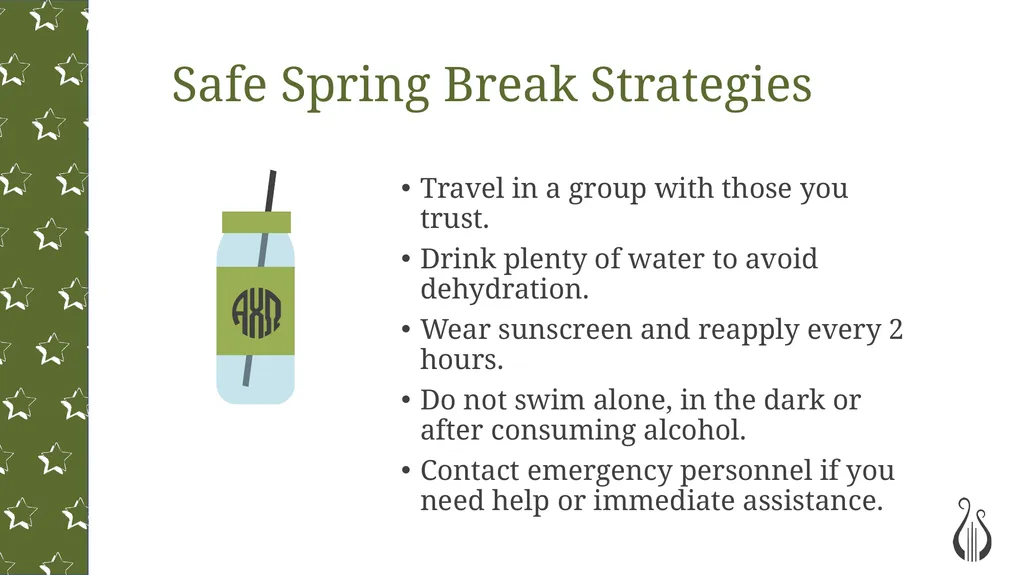 Safe Spring Break Strategies

ΑΧΩ

• Travel in a group with those you trust.
• Drink plenty of water to avoid dehydration.
• Wear sunscreen and reapply every 2 hours.
• Do not swim alone, in the dark or after consuming alcohol.
• Contact emergency personnel if you need help or immediate assistance.